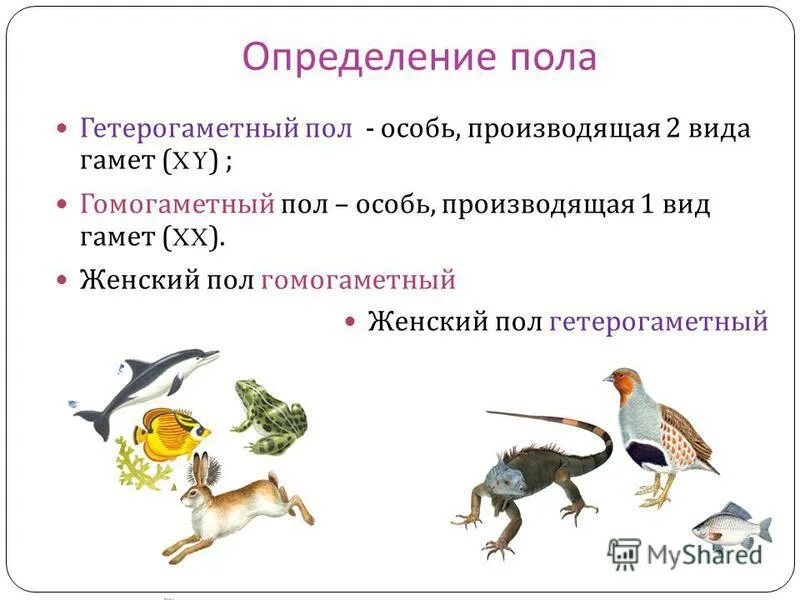 Определение пола

• Гетерогаметный пол - особь, производящая 2 вида гамет (XY) ;

• Гомогаметный пол – особь, производящая 1 вид гамет (XX).

• Женский пол гомогаметный

• Женский пол гетерогаметный

MyShared